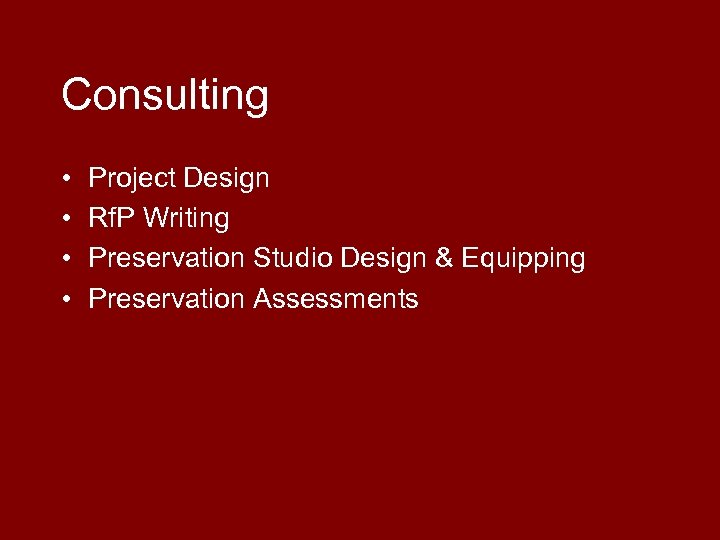 Consulting

• Project Design
• RfP Writing
• Preservation Studio Design & Equipping
• Preservation Assessments